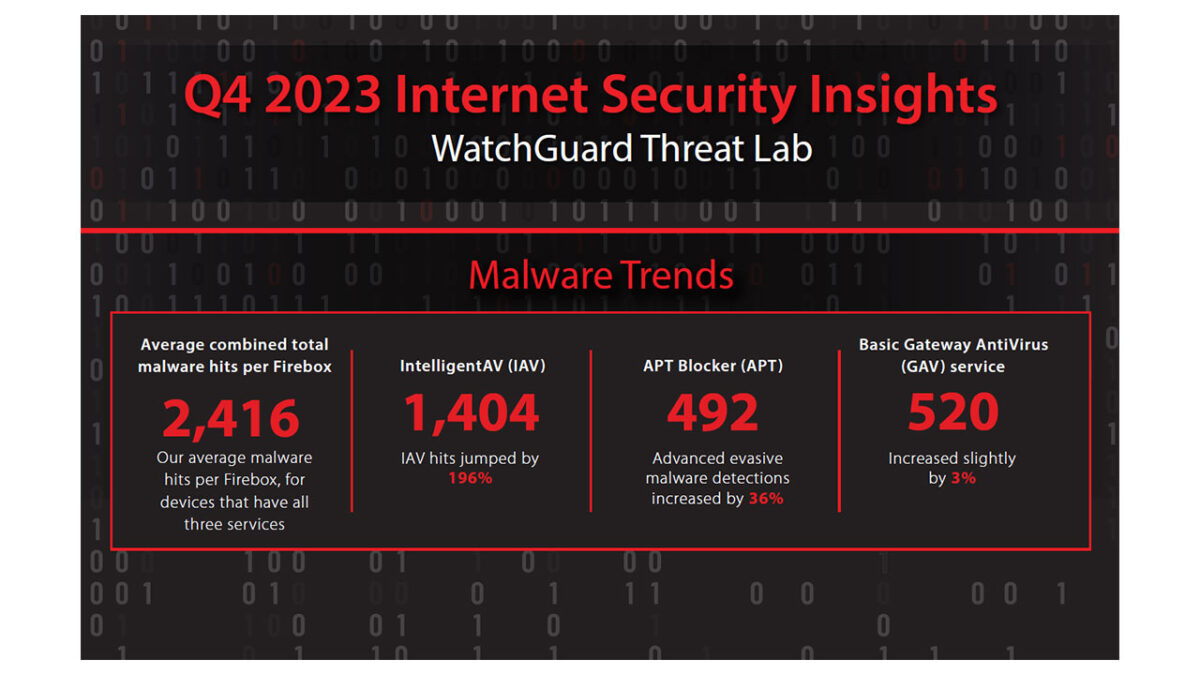 Q4 2023 Internet Security Insights
WatchGuard Threat Lab

Malware Trends

Average combined total malware hits per Firebox
2,416
Our average malware hits per Firebox, for devices that have all three services

IntelligentAV (IAV)
1,404
IAV hits jumped by 196%

APT Blocker (APT)
492
Advanced evasive malware detections increased by 36%

Basic Gateway AntiVirus (GAV) service
520
Increased slightly by 3%